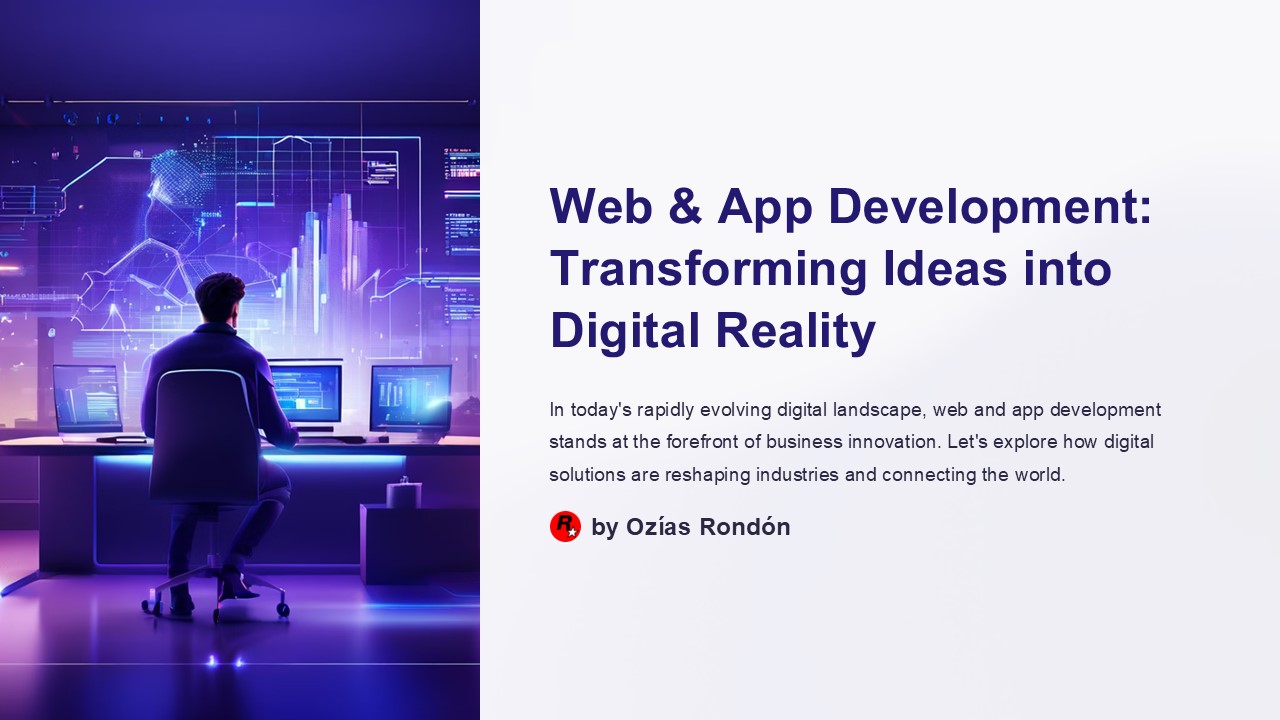 Web & App Development: Transforming Ideas into Digital Reality

In today's rapidly evolving digital landscape, web and app development stands at the forefront of business innovation. Let's explore how digital solutions are reshaping industries and connecting the world.

R by Ozías Rondón